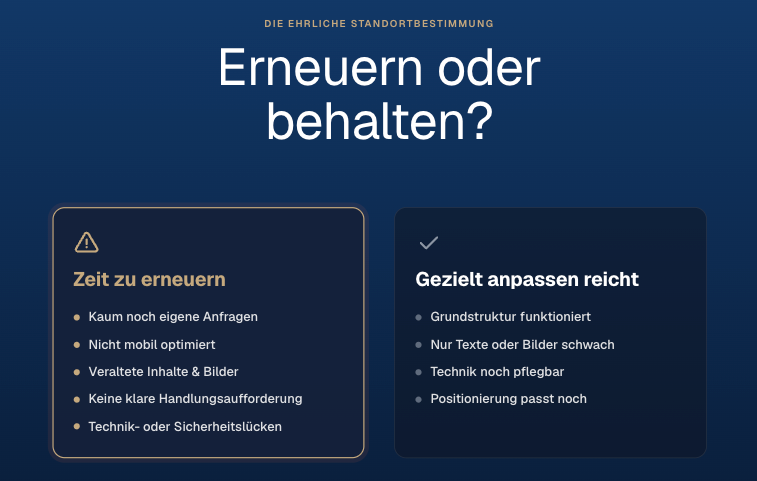 DIE EHRLICHE STANDORTBESTIMMUNG

Erneuern oder behalten?

Zeit zu erneuern

- Kaum noch eigene Anfragen
- Nicht mobil optimiert
- Veraltete Inhalte & Bilder
- Keine klare Handlungsaufforderung
- Technik- oder Sicherheitslücken

Gezielt anpassen reicht

- Grundstruktur funktioniert
- Nur Texte oder Bilder schwach
- Technik noch pflegbar
- Positionierung passt noch